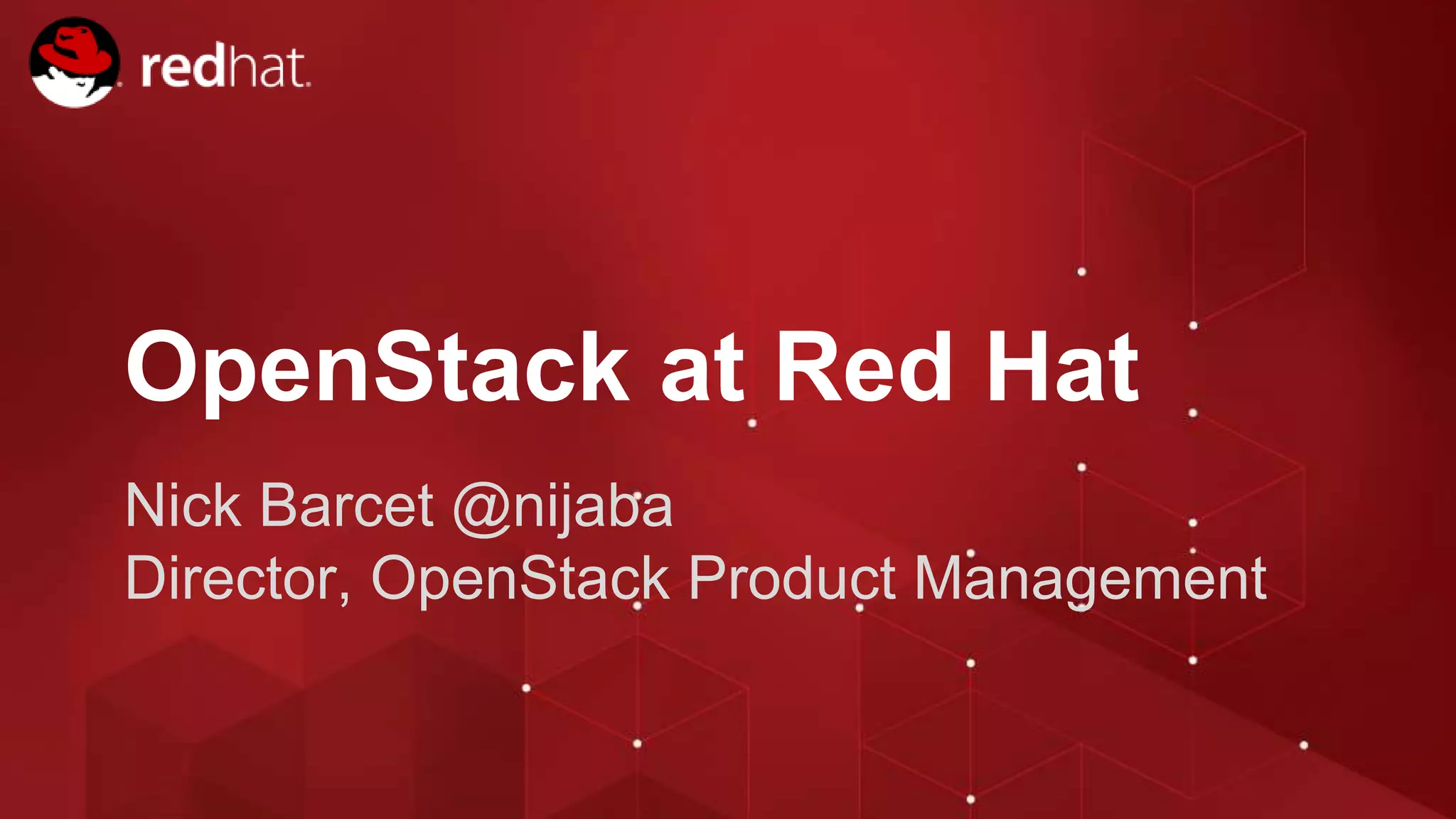 redhat.

OpenStack at Red Hat

Nick Barcet @nijaba
Director, OpenStack Product Management